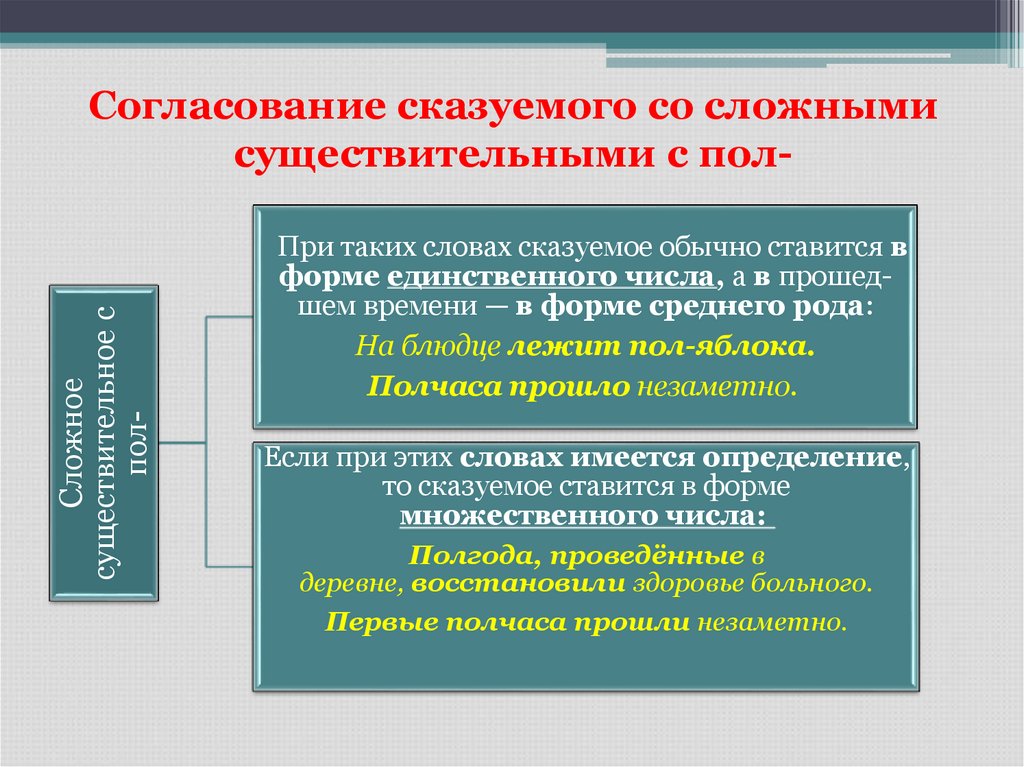 Согласование сказуемого со сложными существительными с пол-

Сложное существительное с пол-

При таких словах сказуемое обычно ставится в форме единственного числа, а в прошедшем времени — в форме среднего рода:

На блюдце лежит пол-яблока.

Полчаса прошло незаметно.

Если при этих словах имеется определение, то сказуемое ставится в форме множественного числа:

Полгода, проведённые в деревне, восстановили здоровье больного.

Первые полчаса прошли незаметно.